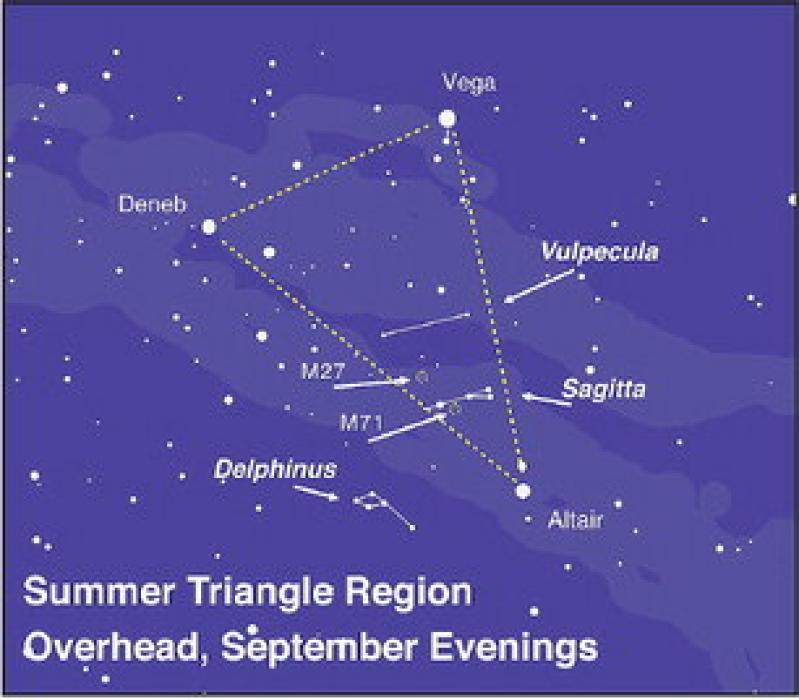 Vega

Deneb

Vulpecula

M27

Sagitta

M71

Delphinus

Altair

Summer Triangle Region
Overhead, September Evenings